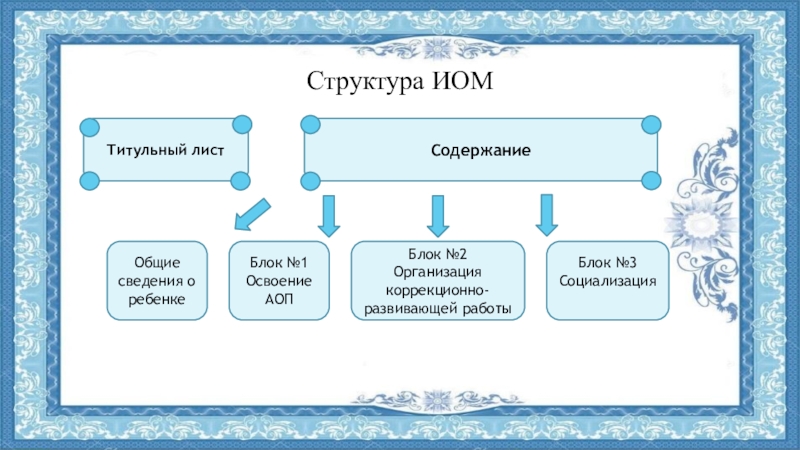 Структура ИОМ

Титульный лист

Содержание

Общие сведения о ребенке

Блок №1 Освоение АОП

Блок №2 Организация коррекционно-развивающей работы

Блок №3 Социализация